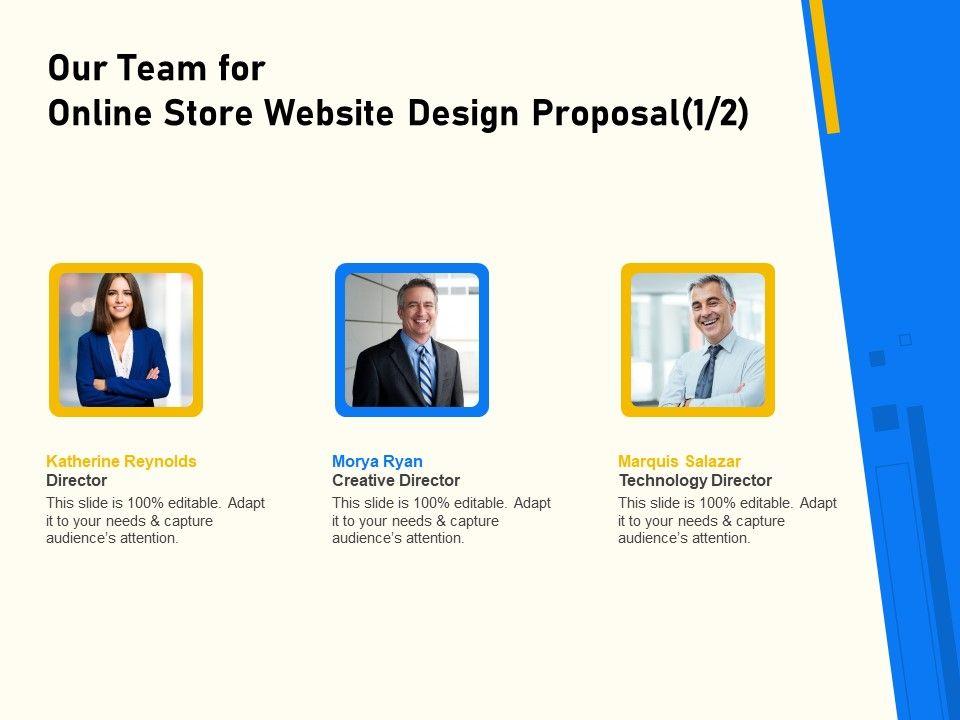 Our Team for
Online Store Website Design Proposal(1/2)

Katherine Reynolds
Director
This slide is 100% editable. Adapt it to your needs & capture audience's attention.

Morya Ryan
Creative Director
This slide is 100% editable. Adapt it to your needs & capture audience's attention.

Marquis Salazar
Technology Director
This slide is 100% editable. Adapt it to your needs & capture audience's attention.